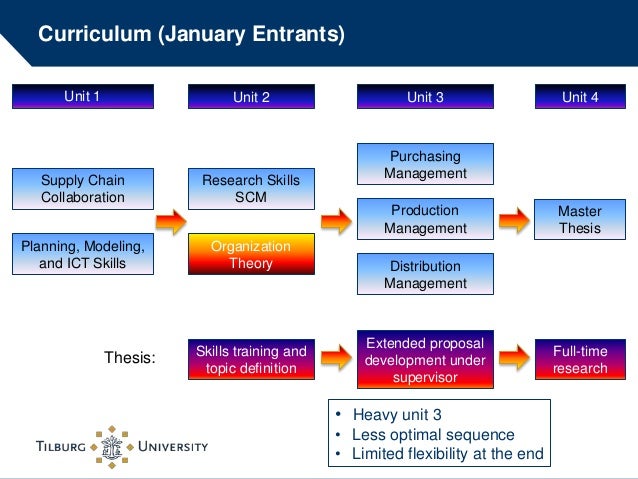 Curriculum (January Entrants)

Unit 1

Unit 2

Unit 3

Unit 4

Supply Chain Collaboration

Planning, Modeling, and ICT Skills

Research Skills SCM

Organization Theory

Purchasing Management

Production Management

Distribution Management

Master Thesis

Thesis:

Skills training and topic definition

Extended proposal development under supervisor

Full-time research

• Heavy unit 3
• Less optimal sequence
• Limited flexibility at the end

TILBURG UNIVERSITY